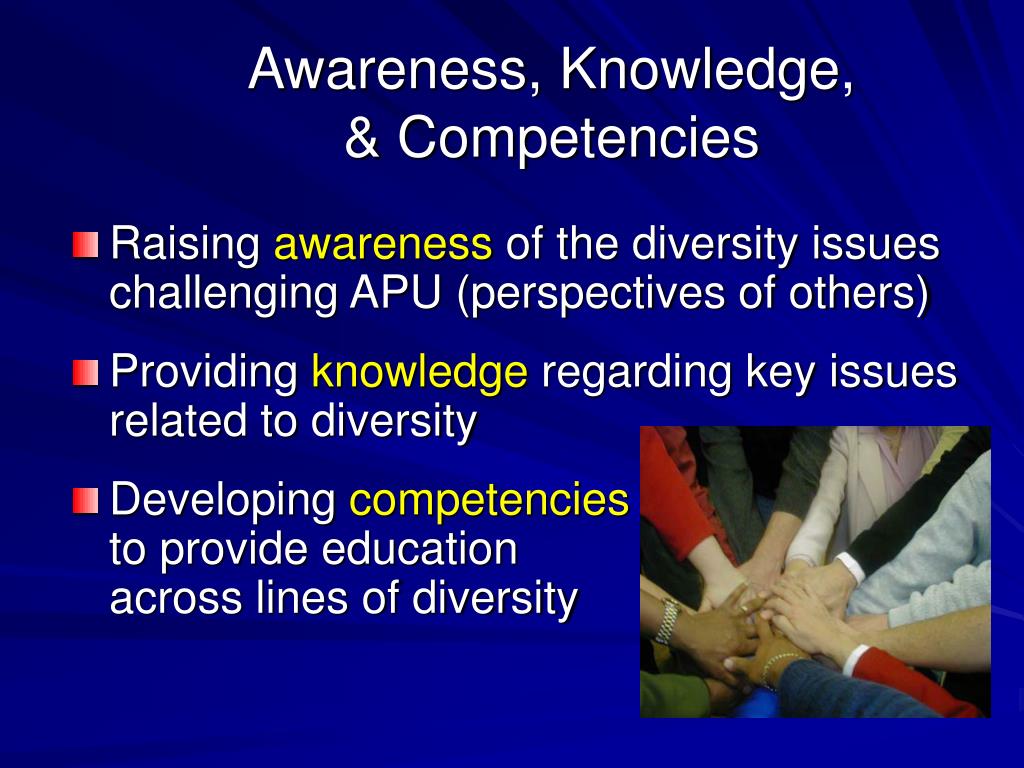 Awareness, Knowledge, & Competencies

Raising awareness of the diversity issues challenging APU (perspectives of others)

Providing knowledge regarding key issues related to diversity

Developing competencies to provide education across lines of diversity